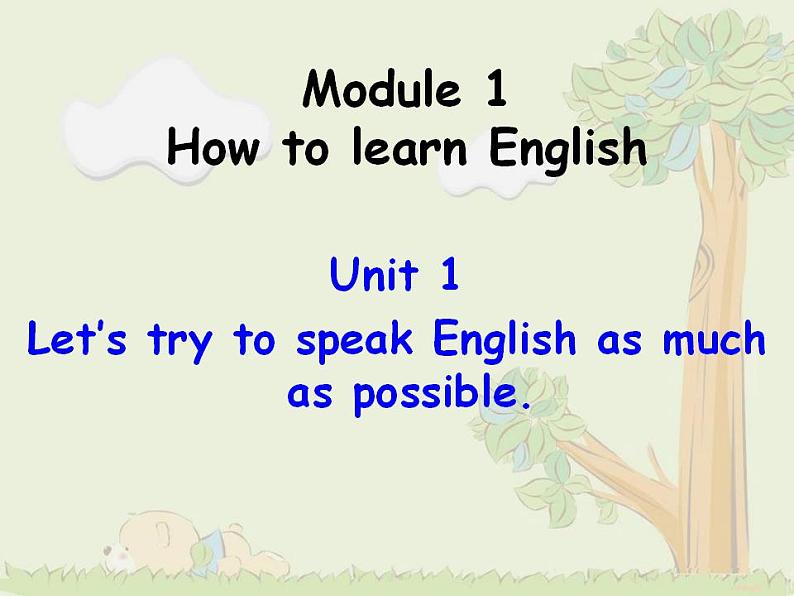 Module 1
How to learn English

Unit 1
Let's try to speak English as much as possible.